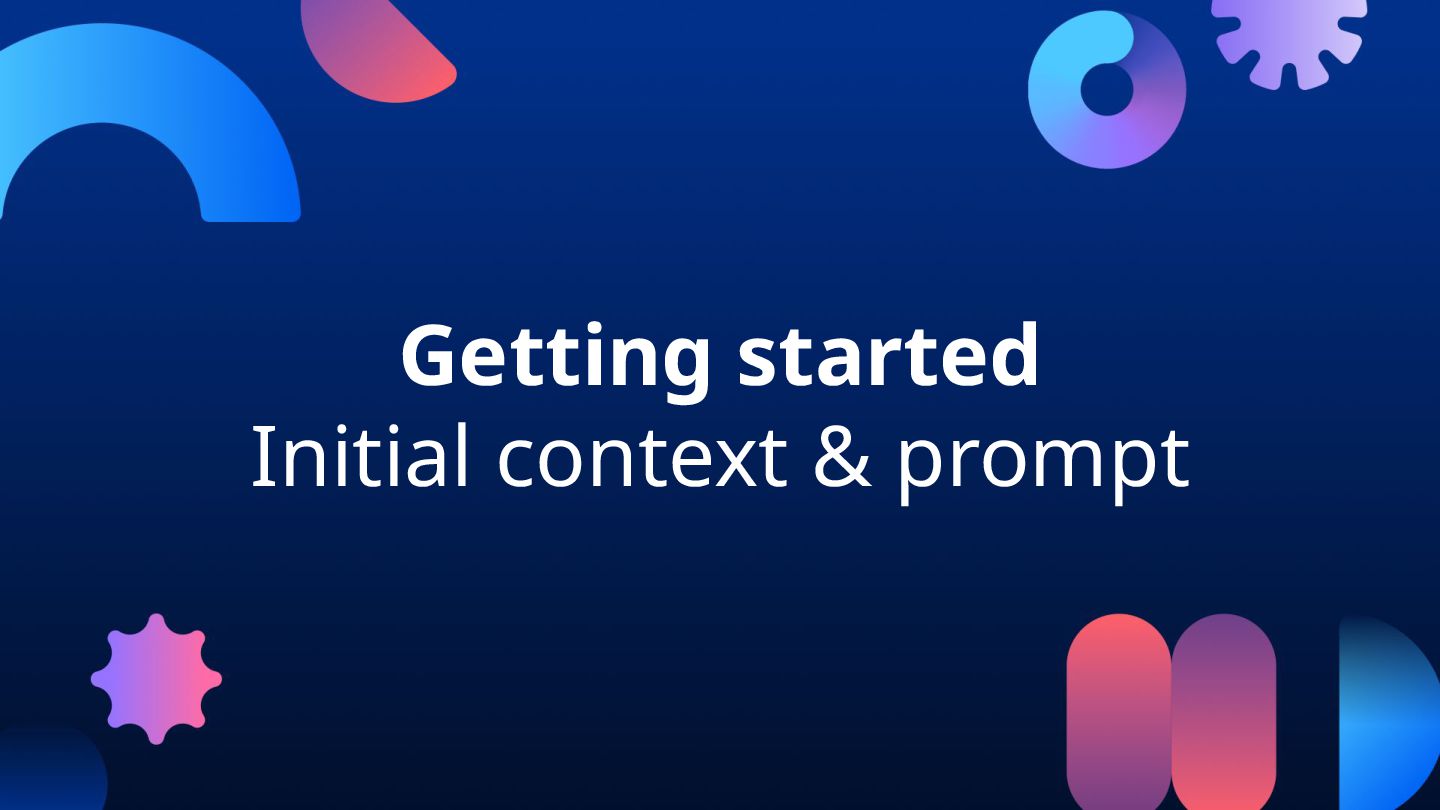 Getting started
Initial context & prompt